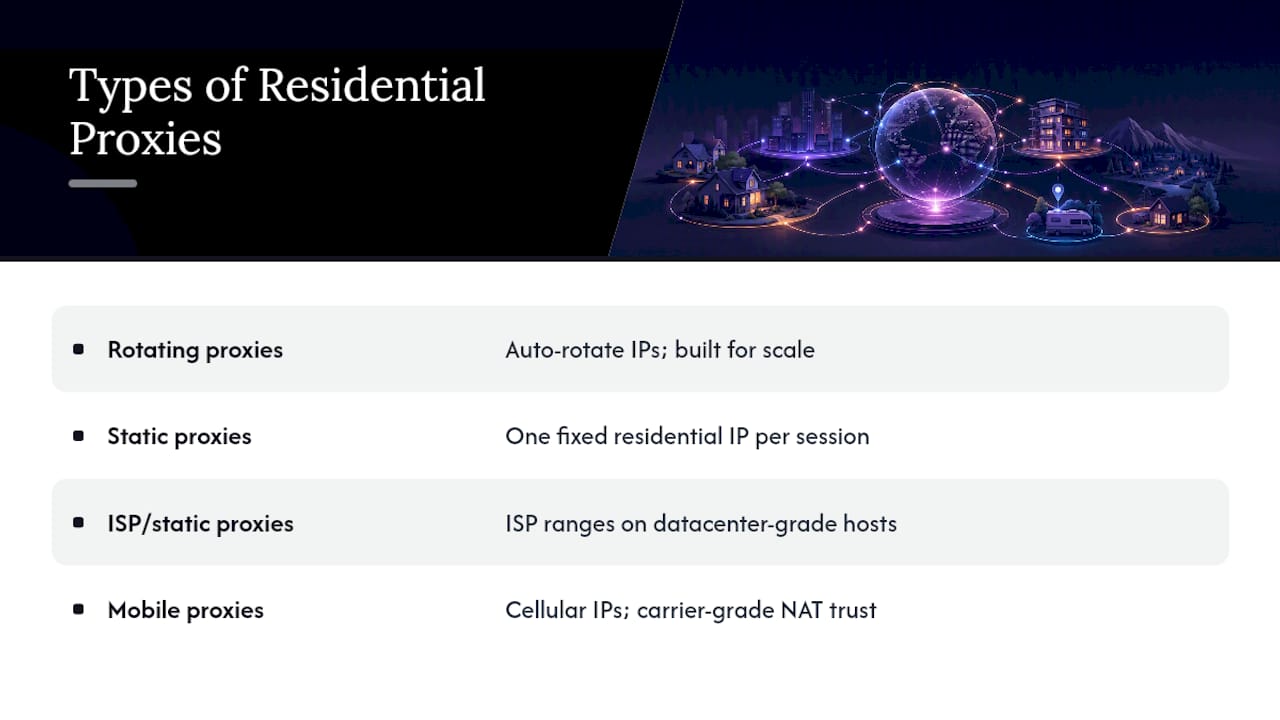 Types of Residential Proxies

| | |
|---|---|
| Rotating proxies | Auto-rotate IPs; built for scale |
| Static proxies | One fixed residential IP per session |
| ISP/static proxies | ISP ranges on datacenter-grade hosts |
| Mobile proxies | Cellular IPs; carrier-grade NAT trust |